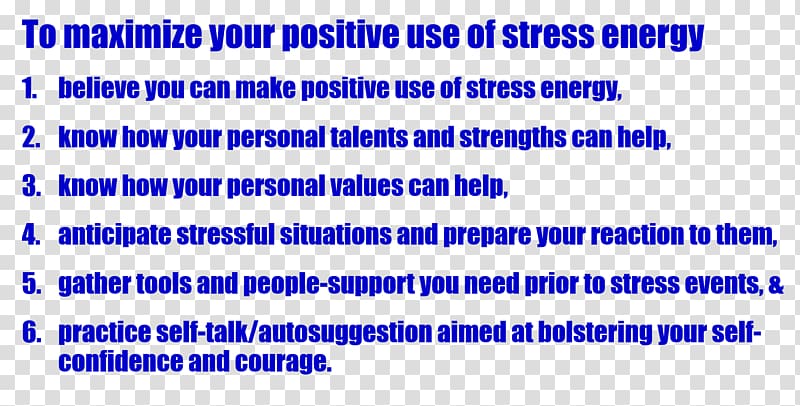 To maximize your positive use of stress energy

1. believe you can make positive use of stress energy,
2. know how your personal talents and strengths can help,
3. know how your personal values can help,
4. anticipate stressful situations and prepare your reaction to them,
5. gather tools and people-support you need prior to stress events, &
6. practice self-talk/autosuggestion aimed at bolstering your self-confidence and courage.